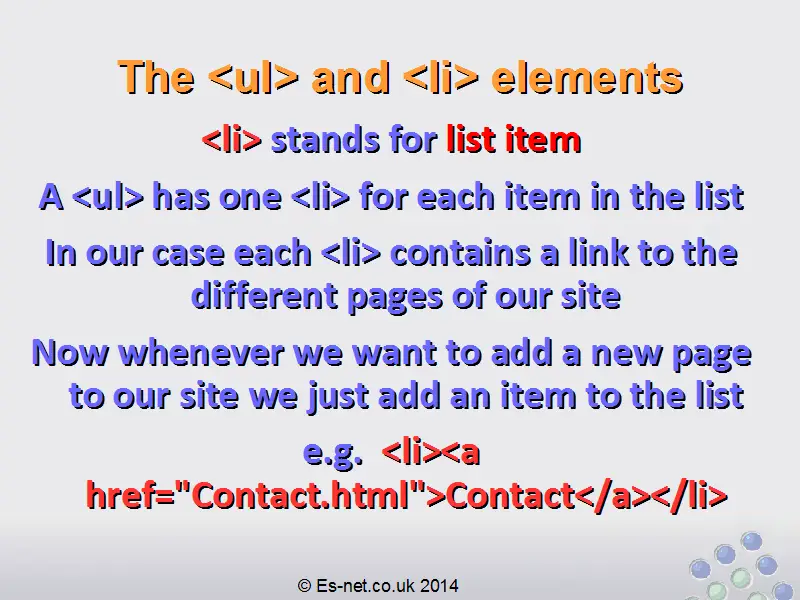 The <ul> and <li> elements

<li> stands for list item

A <ul> has one <li> for each item in the list

In our case each <li> contains a link to the different pages of our site

Now whenever we want to add a new page to our site we just add an item to the list

e.g. <li><a href="Contact.html">Contact</a></li>

© Es-net.co.uk 2014